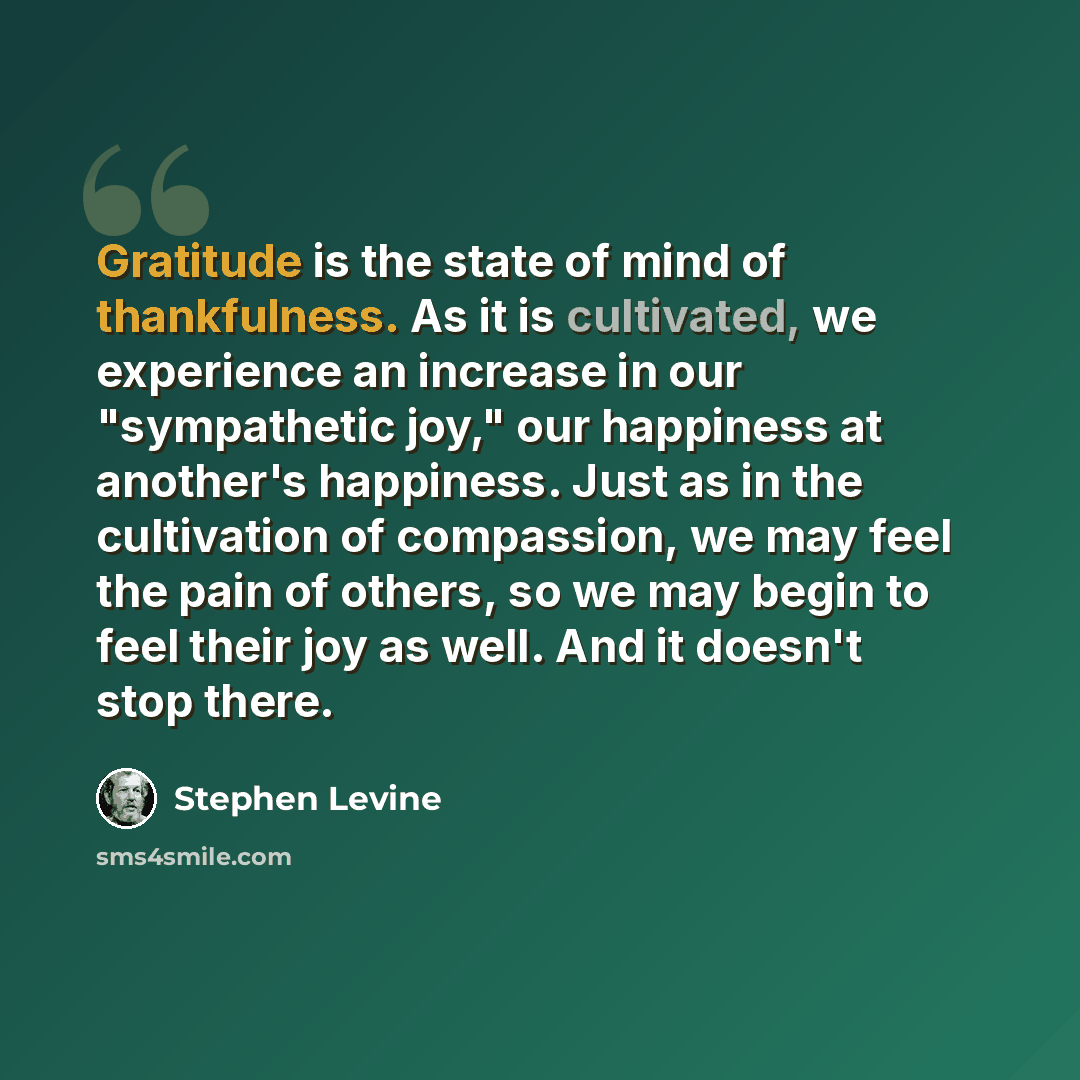 Gratitude is the state of mind of thankfulness. As it is cultivated, we experience an increase in our "sympathetic joy," our happiness at another's happiness. Just as in the cultivation of compassion, we may feel the pain of others, so we may begin to feel their joy as well. And it doesn't stop there.

Stephen Levine

sms4smile.com